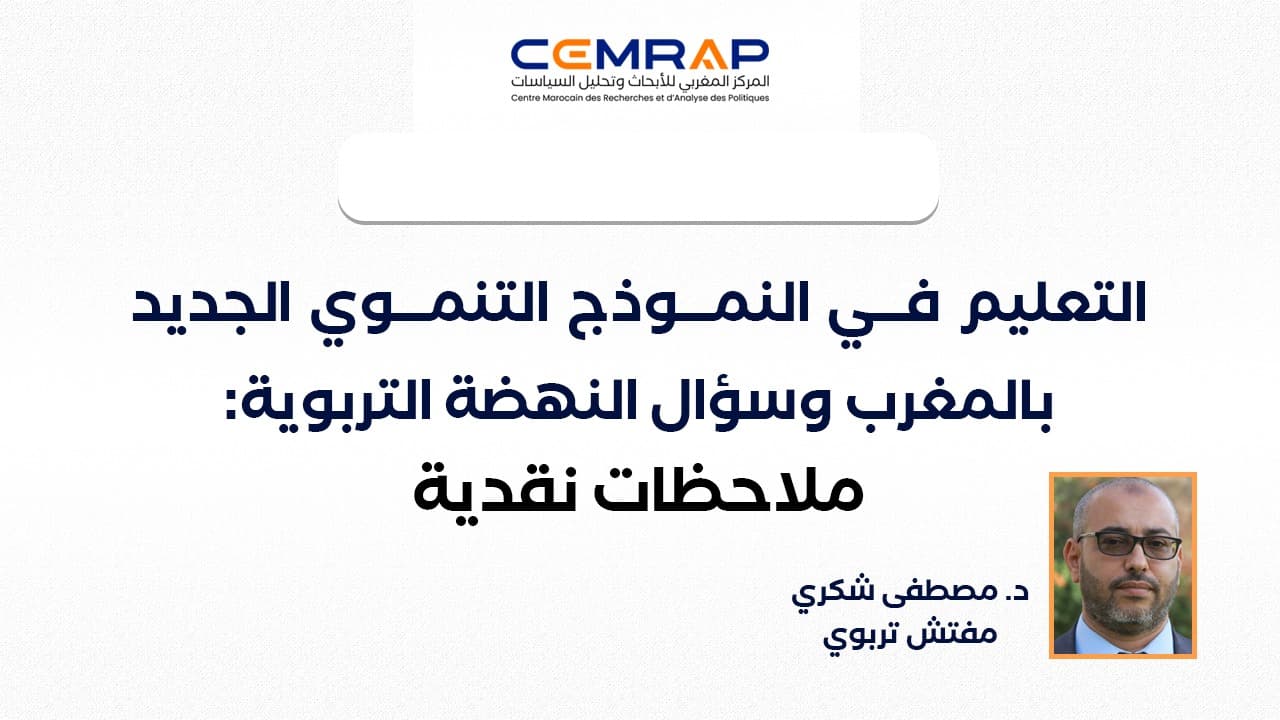 CEMRAP
المركز المغربي للأبحاث وتحليل السياسات
Centre Marocain des Recherches et d'Analyse des Politiques

التعليم في النموذج التنموي الجديد بالمغرب وسؤال النهضة التربوية:
ملاحظات نقدية

د. مصطفى شكري
مفتش تربوي